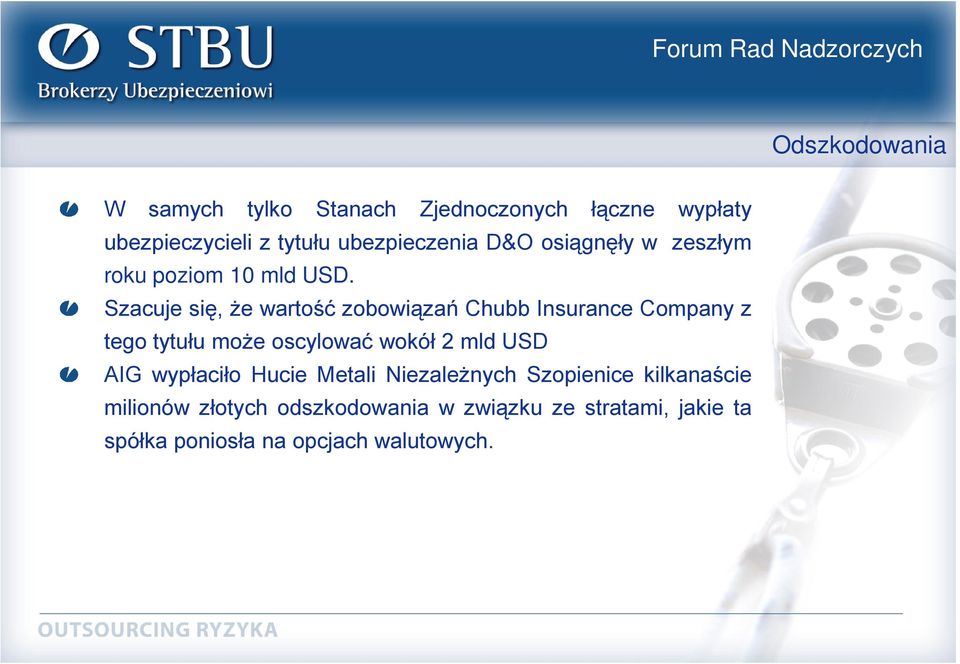 STBU
Brokerzy Ubezpieczeniowi

Forum Rad Nadzorczych

Odszkodowania

W samych tylko Stanach Zjednoczonych łączne wypłaty ubezpieczycieli z tytułu ubezpieczenia D&O osiągnęły w zeszłym roku poziom 10 mld USD.

Szacuje się, że wartość zobowiązań Chubb Insurance Company z tego tytułu może oscylować wokół 2 mld USD

AIG wypłaciło Hucie Metali Niezależnych Szopienice kilkanaście milionów złotych odszkodowania w związku ze stratami, jakie ta spółka poniosła na opcjach walutowych.

OUTSOURCING RYZYKA